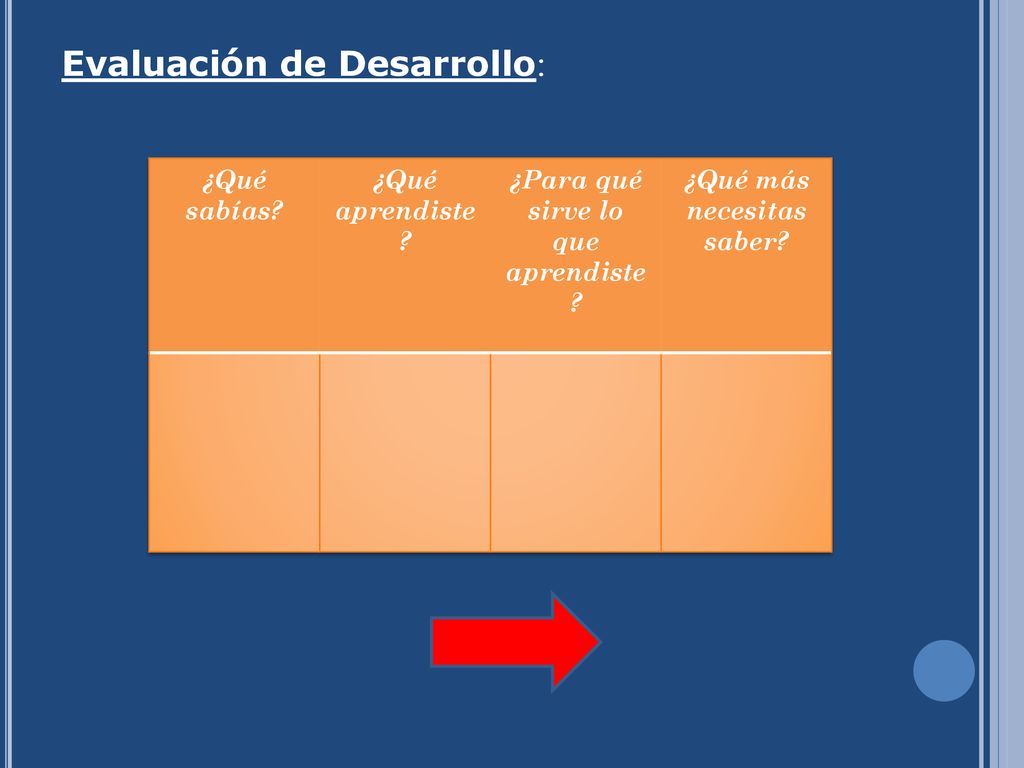 Evaluación de Desarrollo:

| ¿Qué sabías? | ¿Qué aprendiste? | ¿Para qué sirve lo que aprendiste? | ¿Qué más necesitas saber? |
|---|---|---|---|
| | | | |